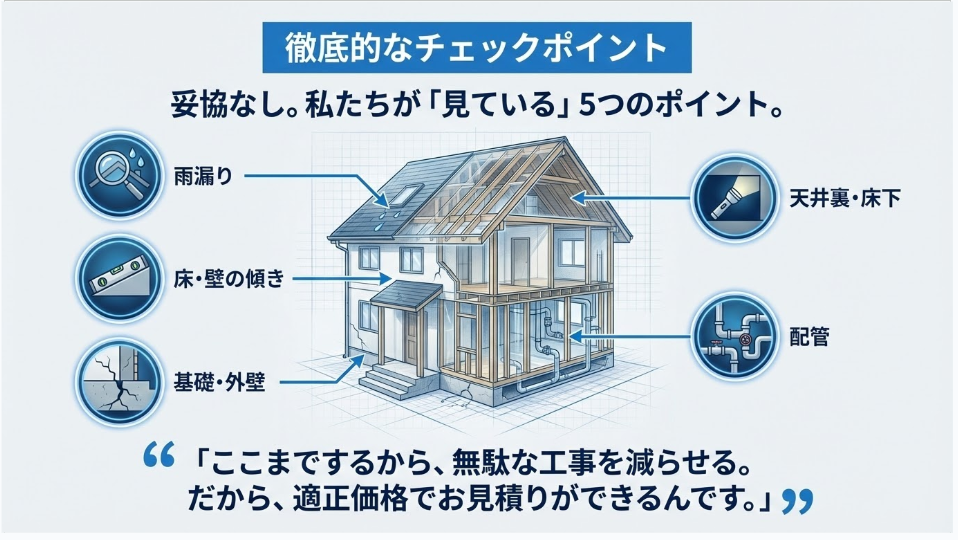 徹底的なチェックポイント

妥協なし。私たちが「見ている」5つのポイント。

雨漏り

床・壁の傾き

基礎・外壁

天井裏・床下

配管

“「ここまでするから、無駄な工事を減らせる。だから、適正価格でお見積りができるんです。」”